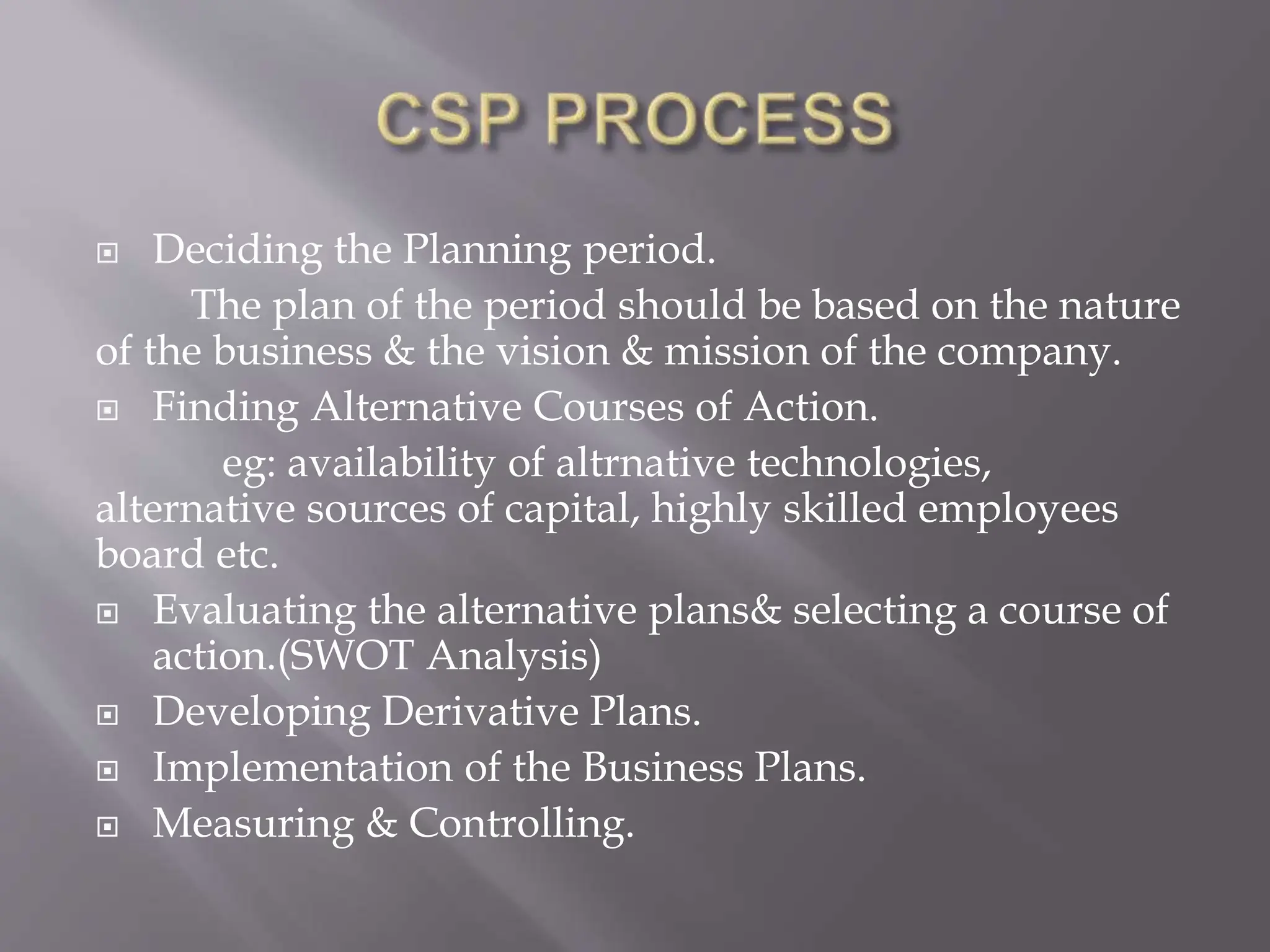 CSP PROCESS

Deciding the Planning period.

The plan of the period should be based on the nature of the business & the vision & mission of the company.

Finding Alternative Courses of Action.

eg: availability of altrnative technologies, alternative sources of capital, highly skilled employees board etc.

Evaluating the alternative plans& selecting a course of action.(SWOT Analysis)

Developing Derivative Plans.

Implementation of the Business Plans.

Measuring & Controlling.